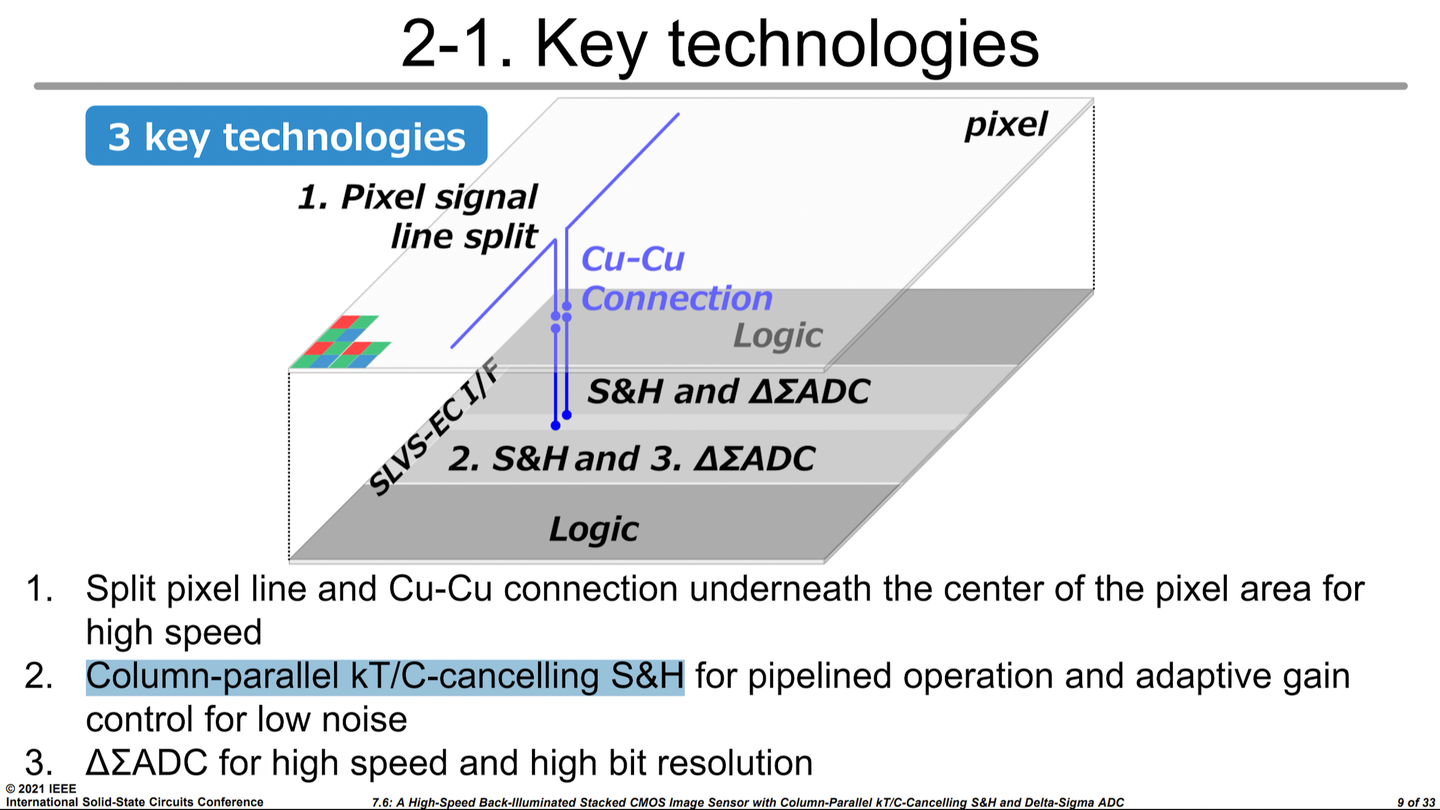 2-1. Key technologies

3 key technologies

pixel

1. Pixel signal line split

Cu-Cu Connection

Logic

S&H and ΔΣADC

SLVS-EC I/F

2. S&H and 3. ΔΣADC

Logic

1. Split pixel line and Cu-Cu connection underneath the center of the pixel area for high speed
2. Column-parallel kT/C-cancelling S&H for pipelined operation and adaptive gain control for low noise
3. ΔΣADC for high speed and high bit resolution

© 2021 IEEE
International Solid-State Circuits Conference

7.6: A High-Speed Back-Illuminated Stacked CMOS Image Sensor with Column-Parallel kT/C-Cancelling S&H and Delta-Sigma ADC

9 of 33